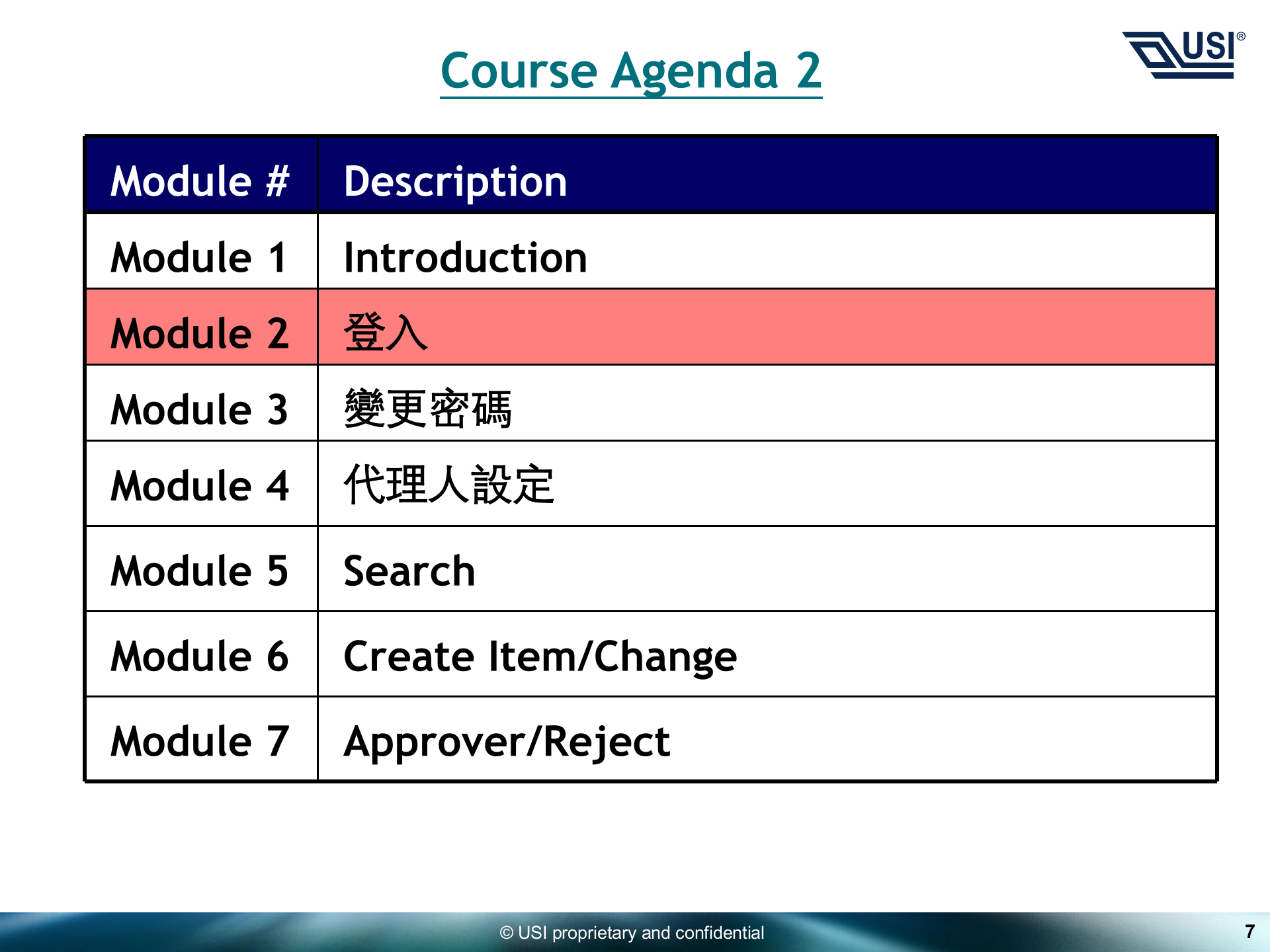 Course Agenda 2

USI®

| Module # | Description |
|---|---|
| Module 1 | Introduction |
| Module 2 | 登入 |
| Module 3 | 變更密碼 |
| Module 4 | 代理人設定 |
| Module 5 | Search |
| Module 6 | Create Item/Change |
| Module 7 | Approver/Reject |

© USI proprietary and confidential

7